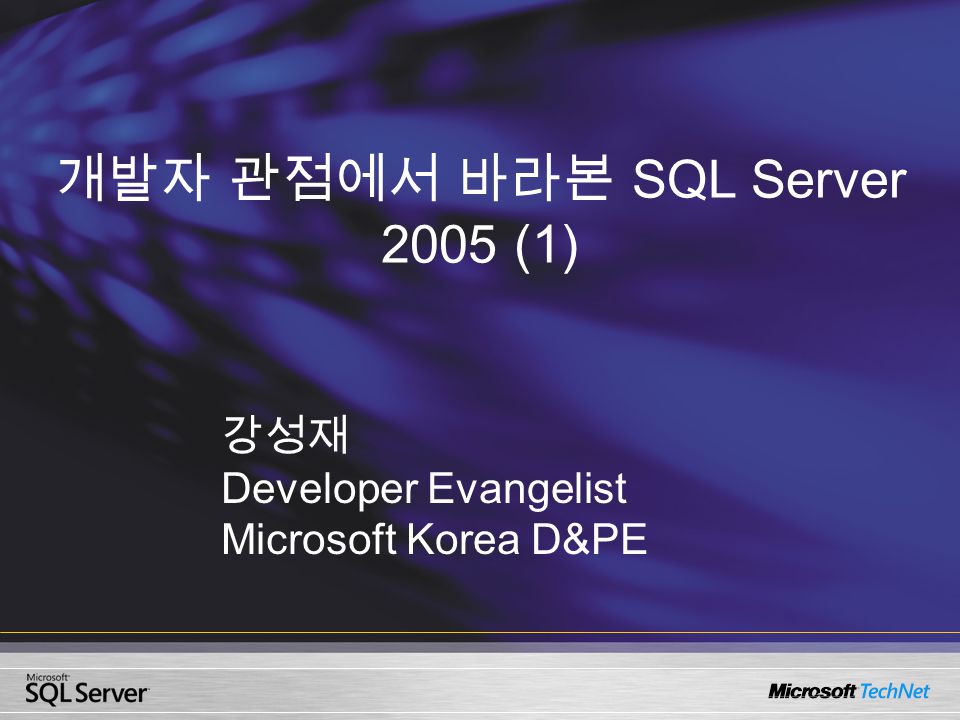 개발자 관점에서 바라본 SQL Server 2005 (1)

강성재
Developer Evangelist
Microsoft Korea D&PE

Microsoft
SQL Server

Microsoft TechNet